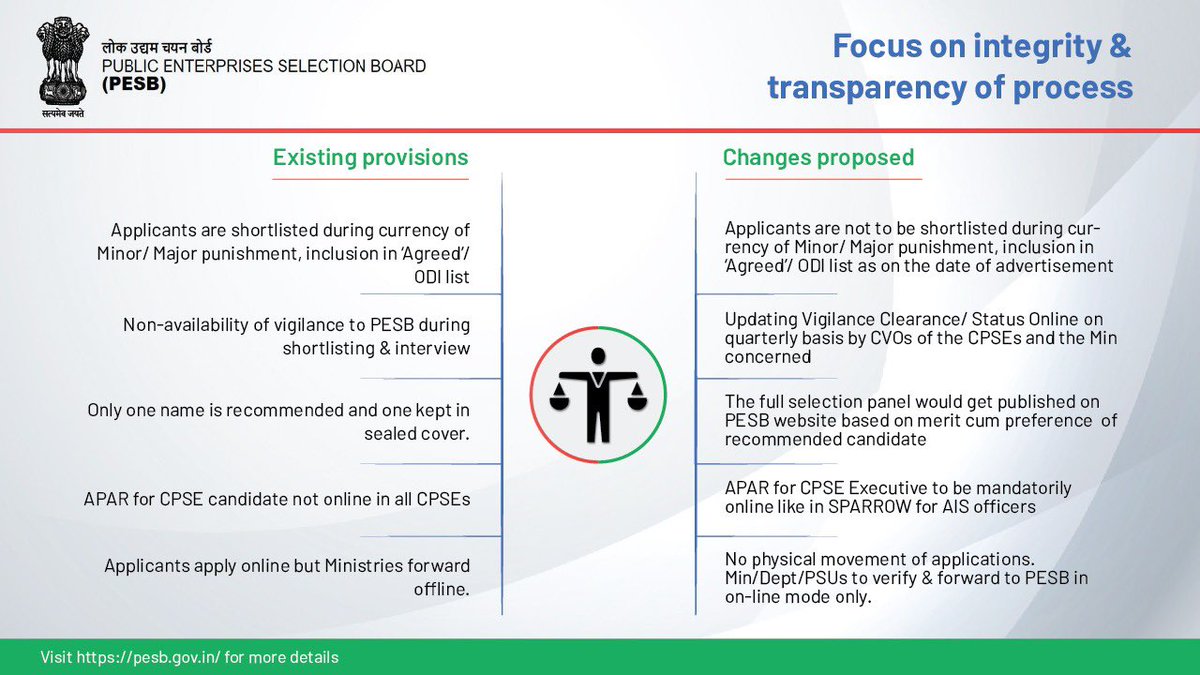 सत्यमेव जयते

लोक उद्यम चयन बोर्ड
PUBLIC ENTERPRISES SELECTION BOARD
(PESB)

Focus on integrity & transparency of process

Existing provisions

Applicants are shortlisted during currency of Minor/ Major punishment, inclusion in 'Agreed'/ ODI list

Non-availability of vigilance to PESB during shortlisting & interview

Only one name is recommended and one kept in sealed cover.

APAR for CPSE candidate not online in all CPSEs

Applicants apply online but Ministries forward offline.

Changes proposed

Applicants are not to be shortlisted during currency of Minor/ Major punishment, inclusion in 'Agreed'/ ODI list as on the date of advertisement

Updating Vigilance Clearance/ Status Online on quarterly basis by CVOs of the CPSEs and the Min concerned

The full selection panel would get published on PESB website based on merit cum preference of recommended candidate

APAR for CPSE Executive to be mandatorily online like in SPARROW for AIS officers

No physical movement of applications. Min/Dept/PSUs to verify & forward to PESB in on-line mode only.

Visit https://pesb.gov.in/ for more details